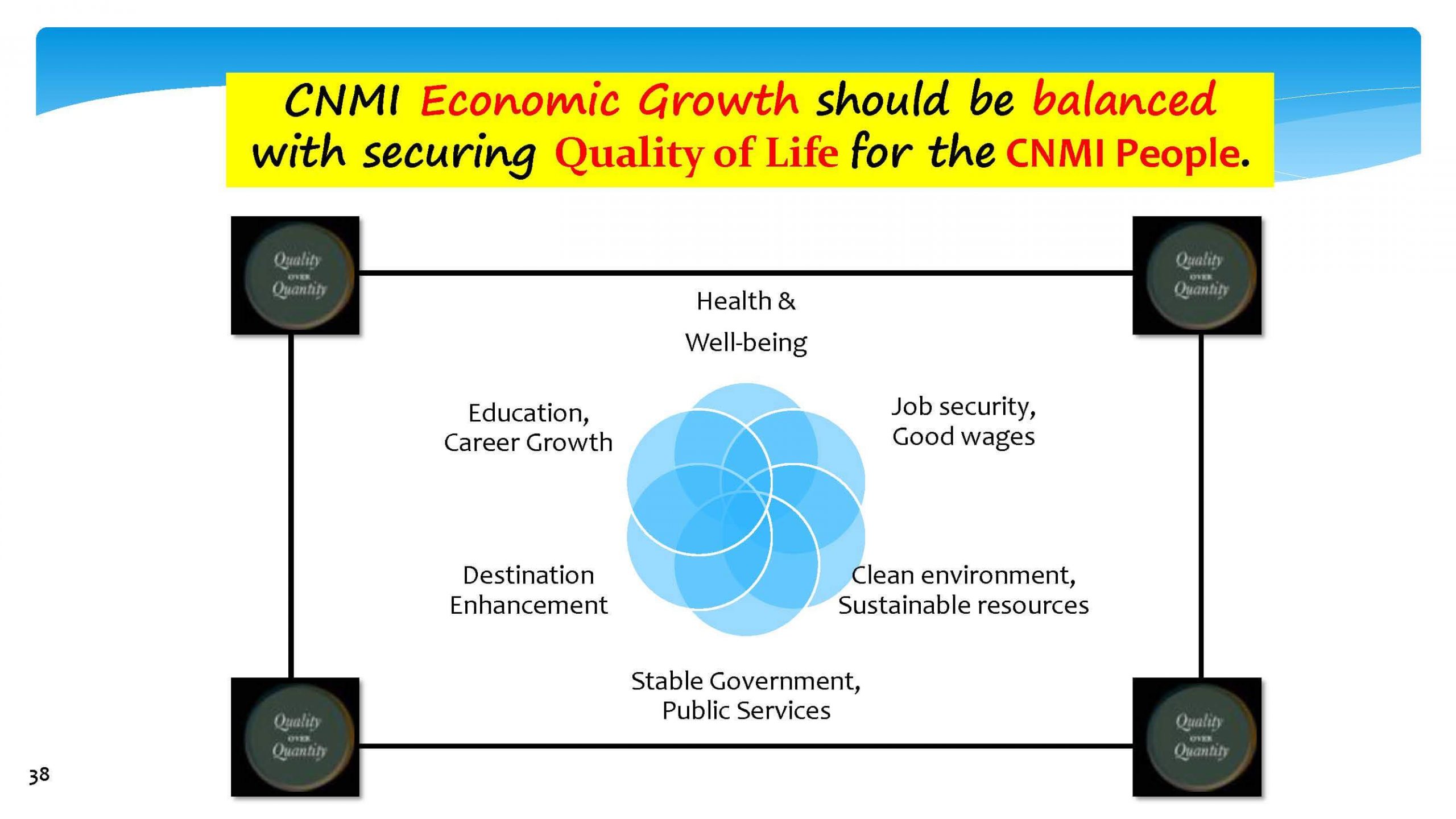 CNMI Economic Growth should be balanced with securing Quality of Life for the CNMI People.

Quality OVER Quantity

Quality OVER Quantity

Health &

Well-being

Education, Career Growth

Job security, Good wages

Destination Enhancement

Clean environment, Sustainable resources

Stable Government, Public Services

Quality OVER Quantity

Quality OVER Quantity

38